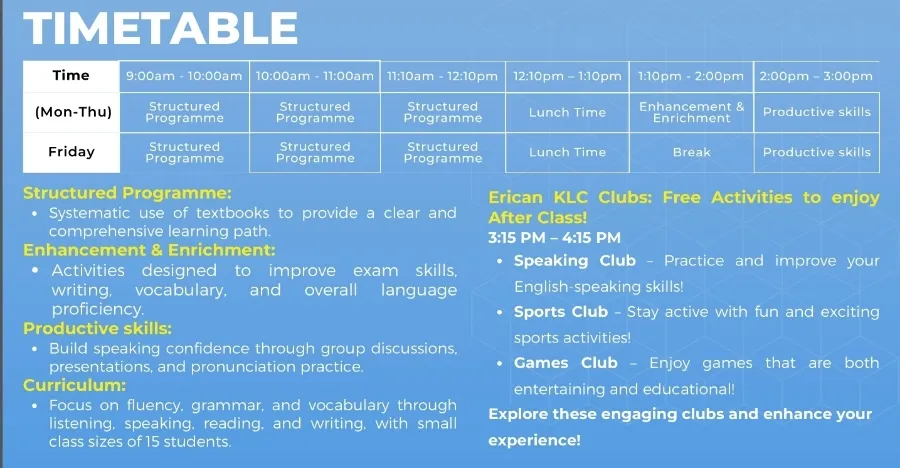 TIMETABLE

| Time | 9:00am - 10:00am | 10:00am - 11:00am | 11:10am - 12:10pm | 12:10pm – 1:10pm | 1:10pm - 2:00pm | 2:00pm – 3:00pm |
|---|---|---|---|---|---|---|
| (Mon-Thu) | Structured Programme | Structured Programme | Structured Programme | Lunch Time | Enhancement & Enrichment | Productive skills |
| Friday | Structured Programme | Structured Programme | Structured Programme | Lunch Time | Break | Productive skills |

Structured Programme:
• Systematic use of textbooks to provide a clear and comprehensive learning path.

Enhancement & Enrichment:
• Activities designed to improve exam skills, writing, vocabulary, and overall language proficiency.

Productive skills:
• Build speaking confidence through group discussions, presentations, and pronunciation practice.

Curriculum:
• Focus on fluency, grammar, and vocabulary through listening, speaking, reading, and writing, with small class sizes of 15 students.

Erican KLC Clubs: Free Activities to enjoy After Class!
3:15 PM – 4:15 PM
• Speaking Club – Practice and improve your English-speaking skills!
• Sports Club – Stay active with fun and exciting sports activities!
• Games Club – Enjoy games that are both entertaining and educational!
Explore these engaging clubs and enhance your experience!